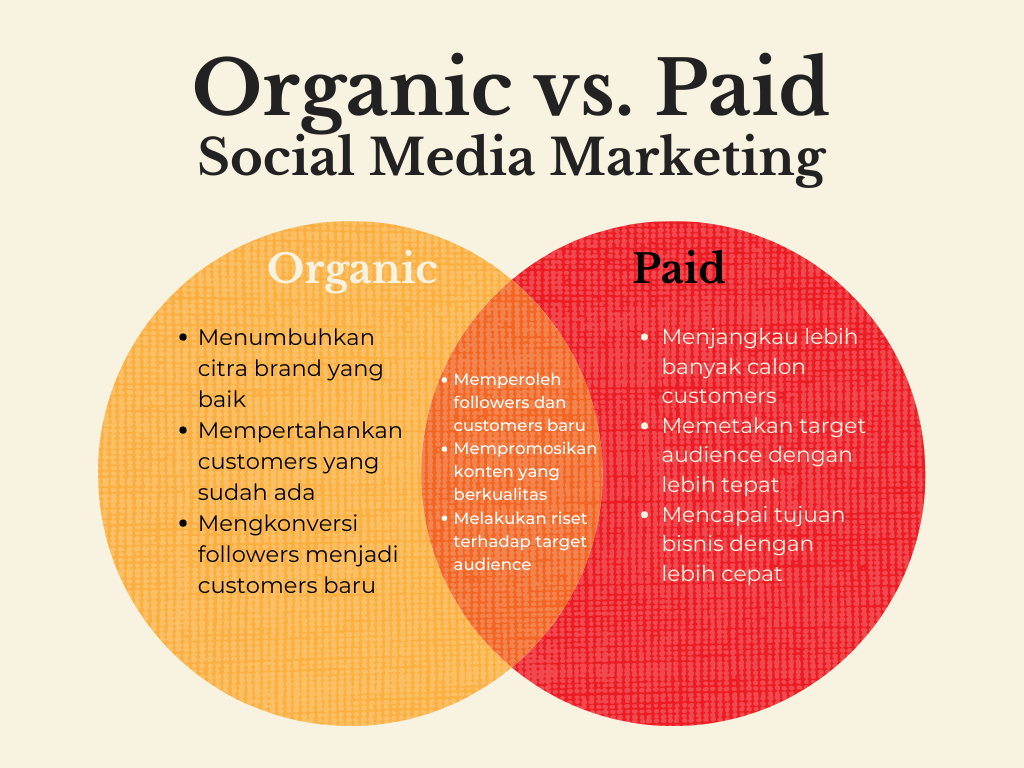 Organic vs. Paid
Social Media Marketing

Organic

- Menumbuhkan citra brand yang baik
- Mempertahankan customers yang sudah ada
- Mengkonversi followers menjadi customers baru

- Memperoleh followers dan customers baru
- Mempromosikan konten yang berkualitas
- Melakukan riset terhadap target audience

Paid

- Menjangkau lebih banyak calon customers
- Memetakan target audience dengan lebih tepat
- Mencapai tujuan bisnis dengan lebih cepat